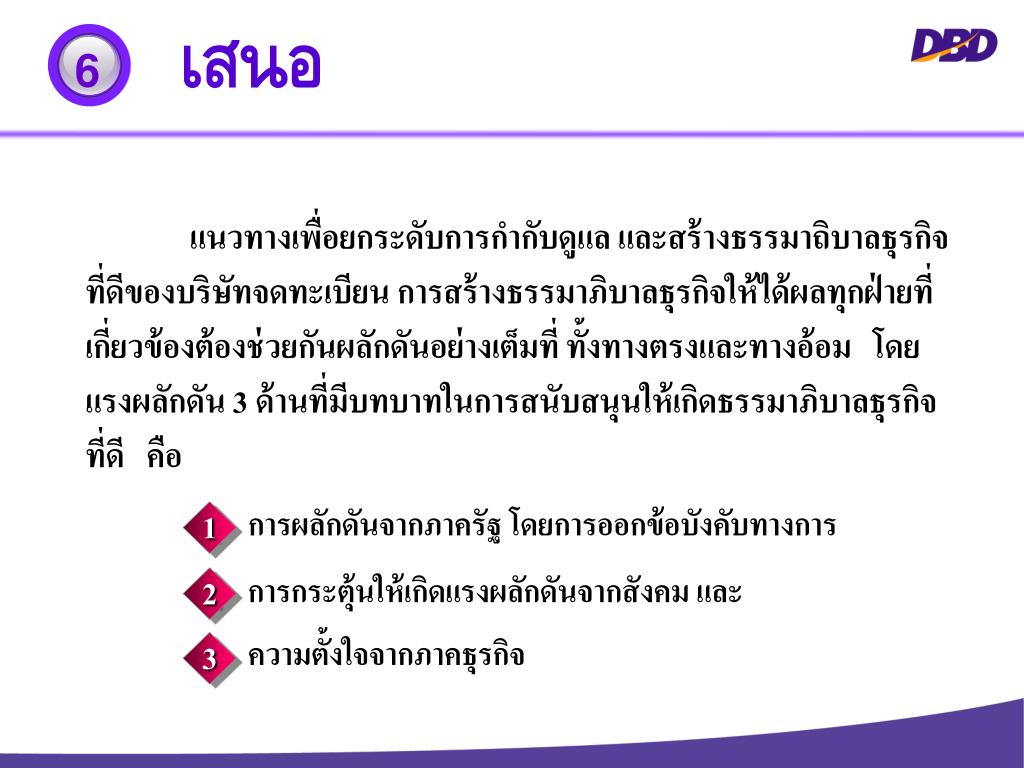 6 เสนอ

DBD

แนวทางเพื่อยกระดับการกำกับดูแล และสร้างธรรมาถิบาลธุรกิจที่ดีของบริษัทจดทะเบียน การสร้างธรรมาภิบาลธุรกิจให้ได้ผลทุกฝ่ายที่เกี่ยวข้องต้องช่วยกันผลักดันอย่างเต็มที่ ทั้งทางตรงและทางอ้อม โดยแรงผลักดัน 3 ด้านที่มีบทบาทในการสนับสนุนให้เกิดธรรมาภิบาลธุรกิจที่ดี คือ

1 การผลักดันจากภาครัฐ โดยการออกข้อบังคับทางการ

2 การกระตุ้นให้เกิดแรงผลักดันจากสังคม และ

3 ความตั้งใจจากภาคธุรกิจ